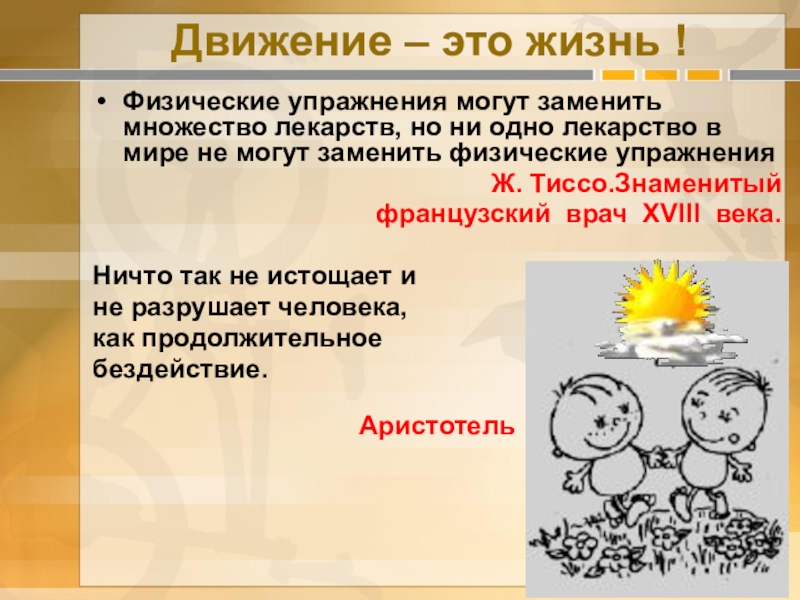 Движение – это жизнь !

• Физические упражнения могут заменить множество лекарств, но ни одно лекарство в мире не могут заменить физические упражнения

Ж. Тиссо.Знаменитый французский врач XVIII века.

Ничто так не истощает и не разрушает человека, как продолжительное бездействие.

Аристотель